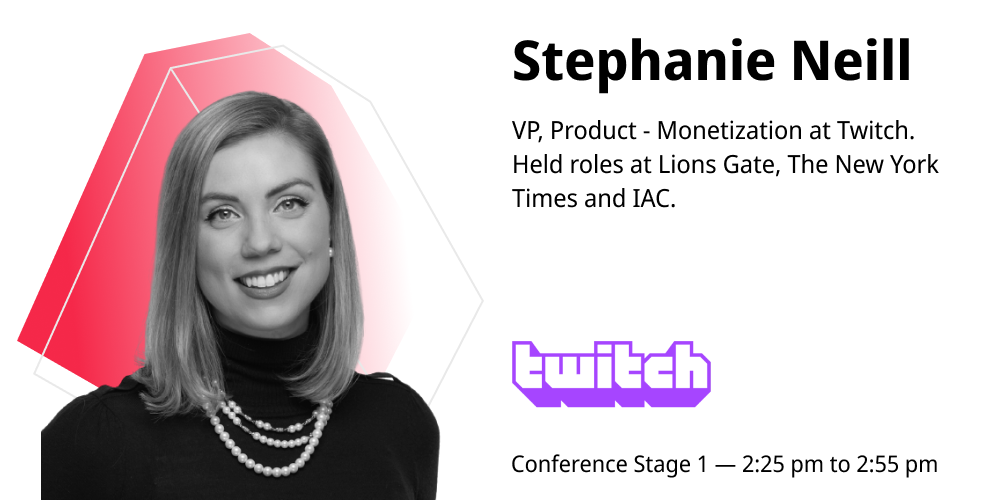 Stephanie Neill

VP, Product - Monetization at Twitch. Held roles at Lions Gate, The New York Times and IAC.

twitch

Conference Stage 1 — 2:25 pm to 2:55 pm